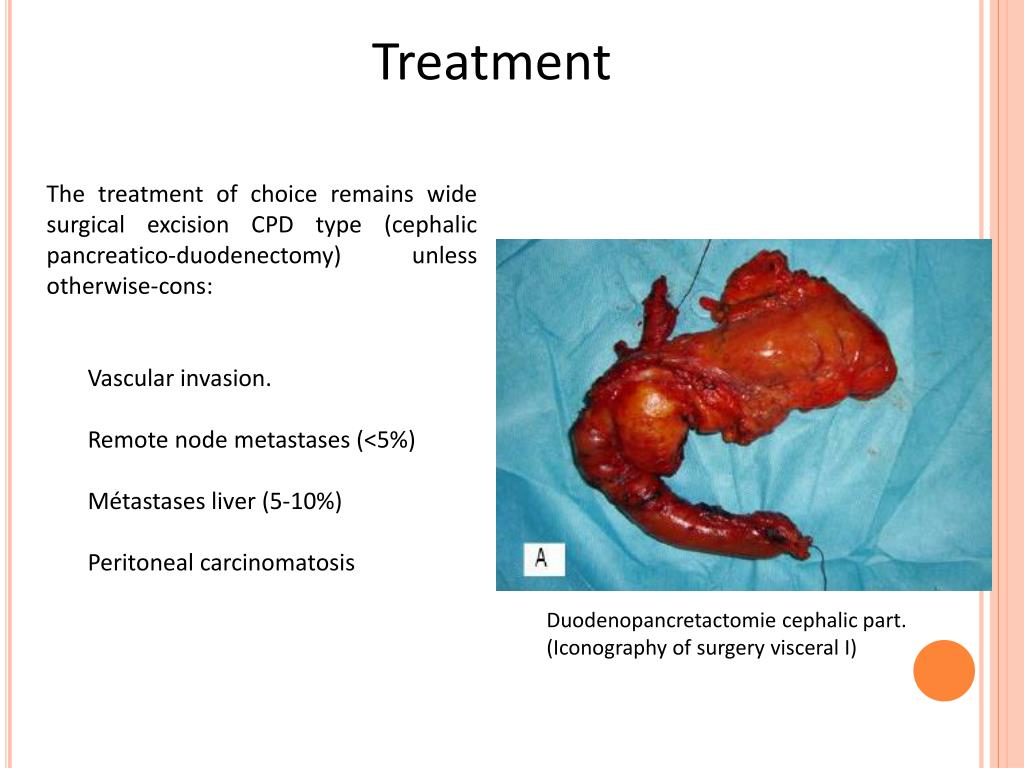 Treatment

The treatment of choice remains wide surgical excision CPD type (cephalic pancreatico-duodenectomy) unless otherwise-cons:

Vascular invasion.

Remote node metastases (<5%)

Métastases liver (5-10%)

Peritoneal carcinomatosis

A

Duodenopancretactomie cephalic part.
(Iconography of surgery visceral I)